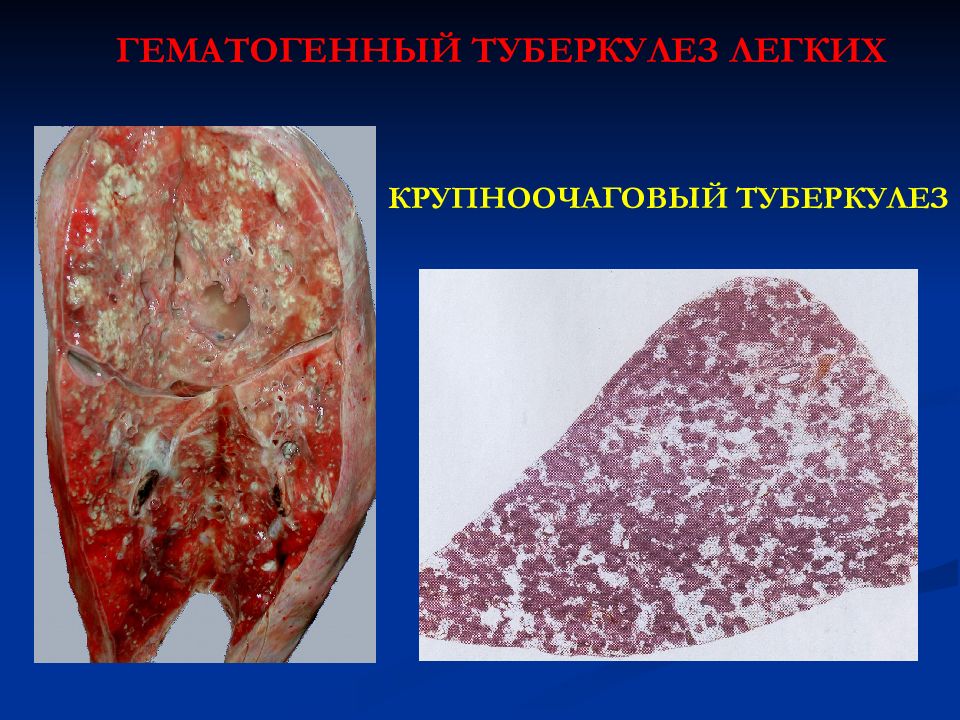 ГЕМАТОГЕННЫЙ ТУБЕРКУЛЕЗ ЛЕГКИХ

КРУПНООЧАГОВЫЙ ТУБЕРКУЛЕЗ